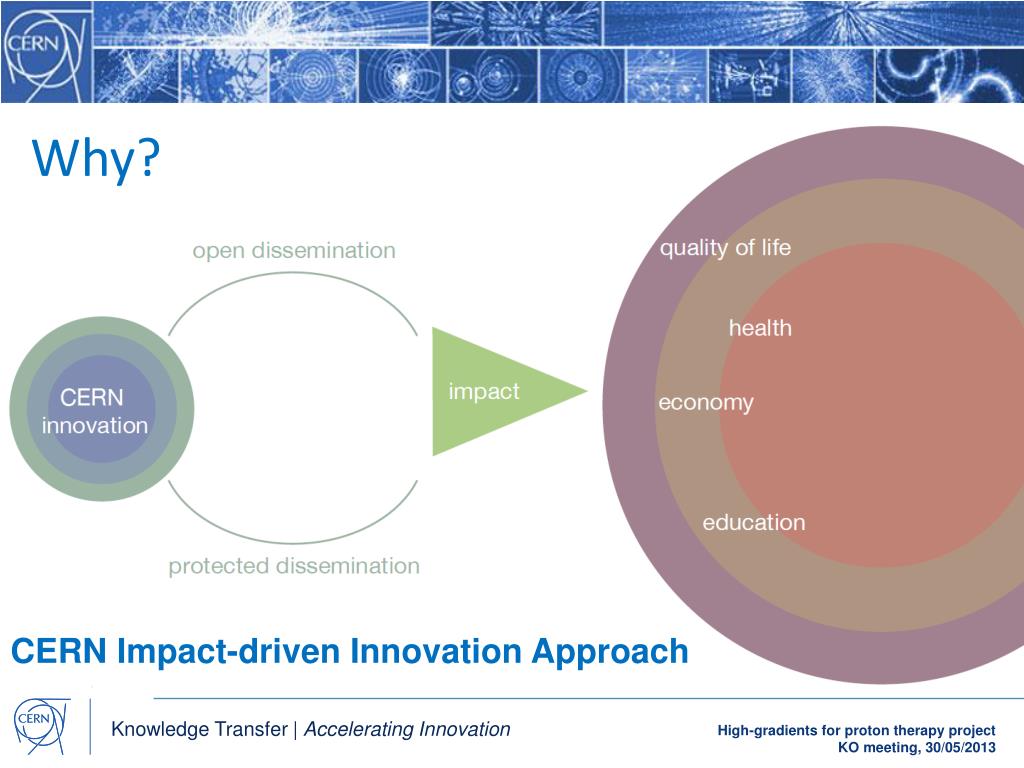 CERN

Why?

open dissemination

CERN innovation

impact

protected dissemination

quality of life

health

economy

education

CERN Impact-driven Innovation Approach

CERN

Knowledge Transfer | Accelerating Innovation

High-gradients for proton therapy project
KO meeting, 30/05/2013